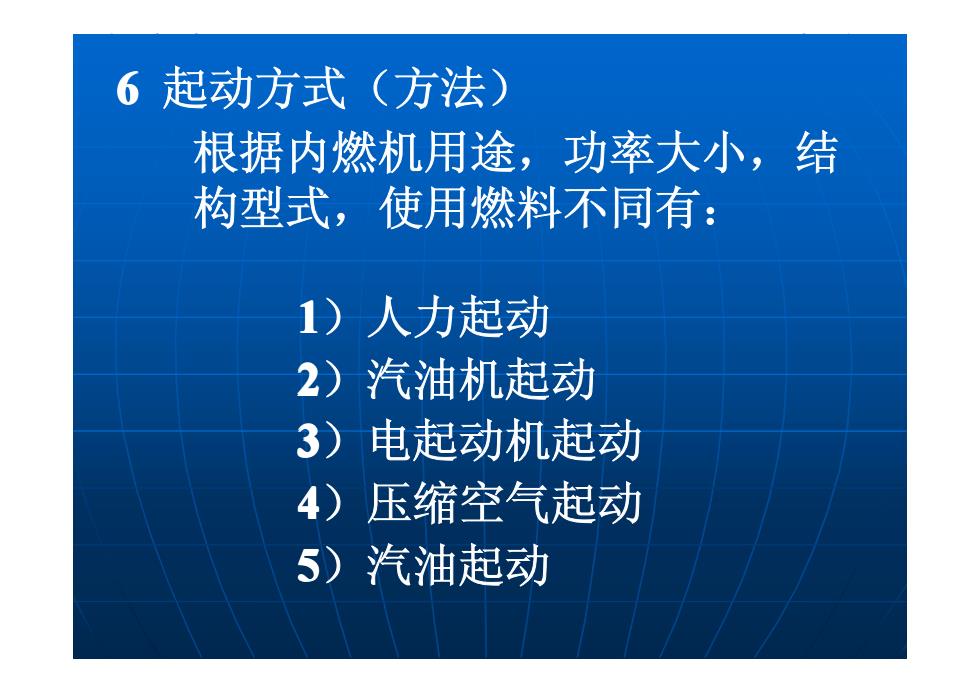 6 起动方式（方法）

根据内燃机用途，功率大小，结构型式，使用燃料不同有：

1）人力起动
2）汽油机起动
3）电起动机起动
4）压缩空气起动
5）汽油起动